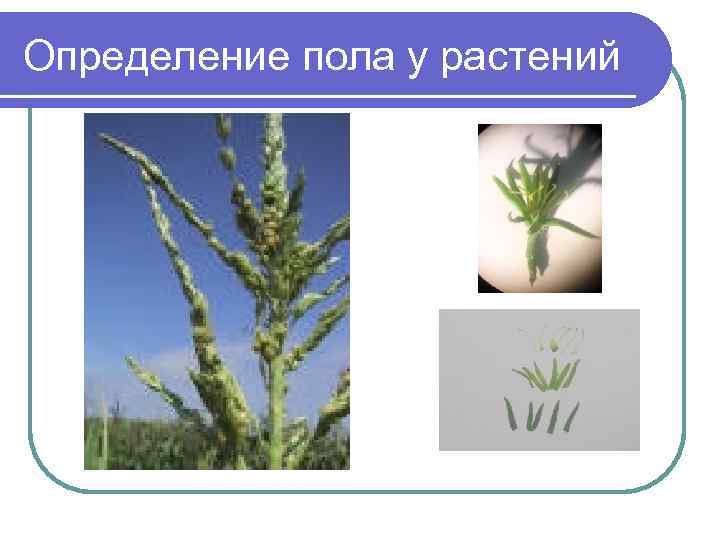 Определение пола у растений